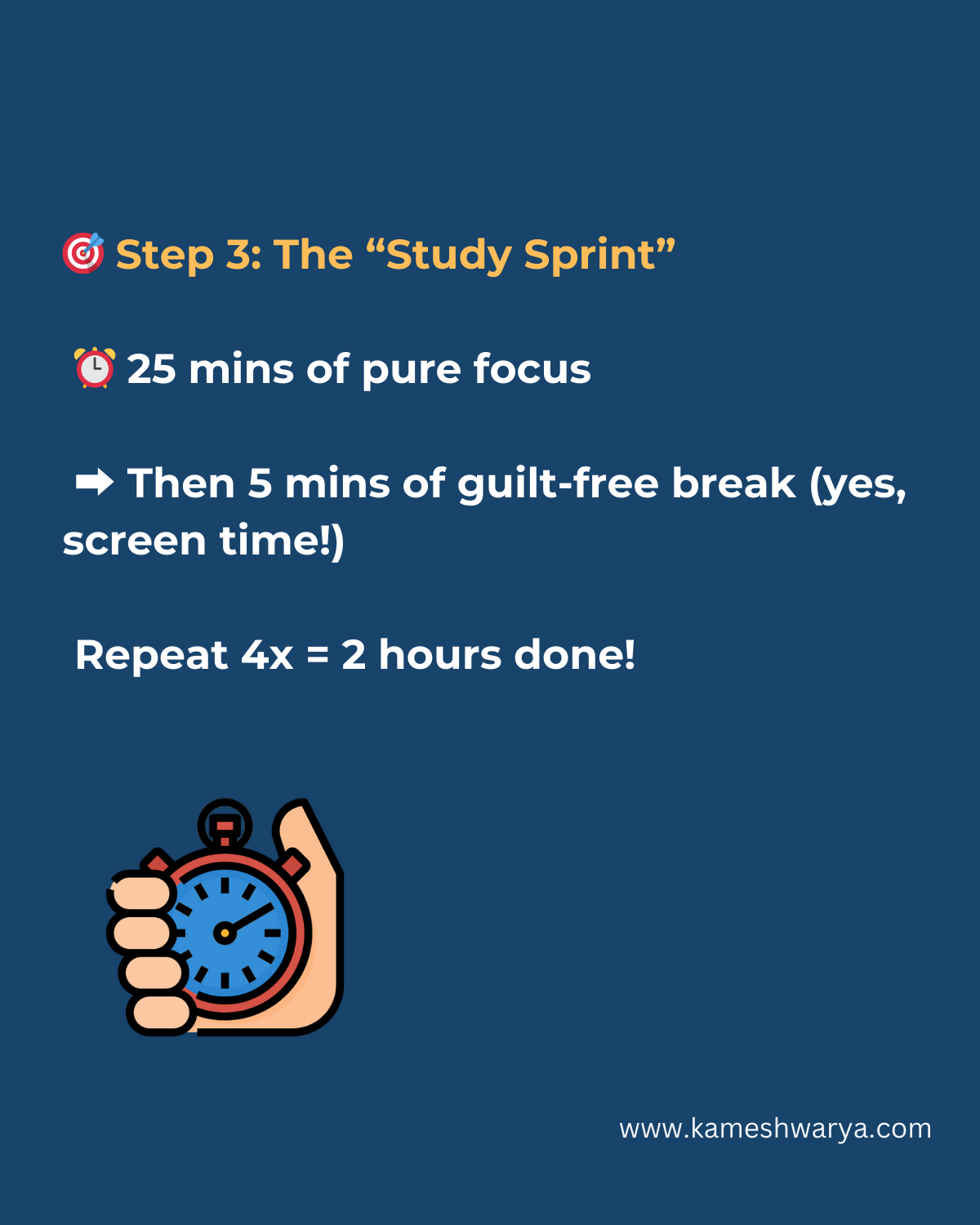 🎯 Step 3: The “Study Sprint”

⏰ 25 mins of pure focus

➡ Then 5 mins of guilt-free break (yes, screen time!)

Repeat 4x = 2 hours done!

www.kameshwarya.com